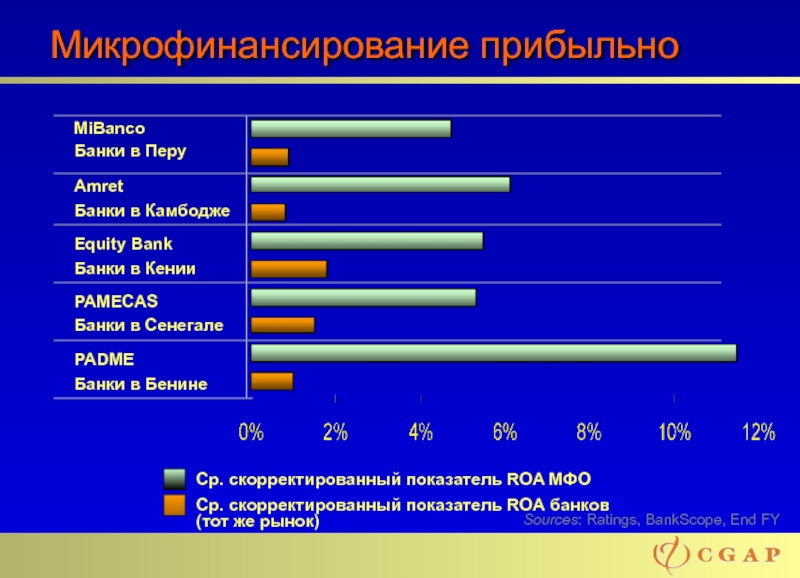 Микрофинансирование прибыльно

MiBanco
Банки в Перу
Amret
Банки в Камбодже
Equity Bank
Банки в Кении
PAMECAS
Банки в Сенегале
PADME
Банки в Бенине

0% 2% 4% 6% 8% 10% 12%

Ср. скорректированный показатель ROA МФО
Ср. скорректированный показатель ROA банков (тот же рынок)

Sources: Ratings, BankScope, End FY

CGAP